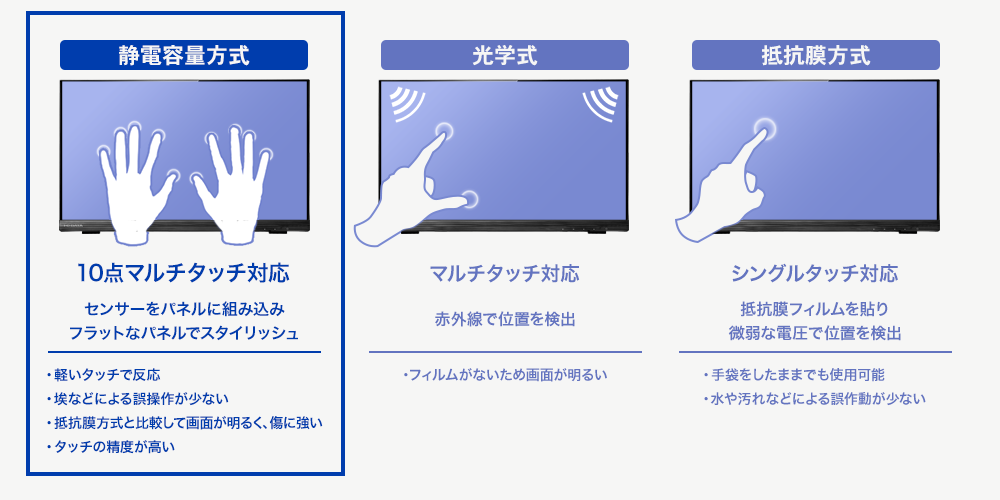 静電容量方式

10点マルチタッチ対応

センサーをパネルに組み込み
フラットなパネルでスタイリッシュ

・軽いタッチで反応
・埃などによる誤操作が少ない
・抵抗膜方式と比較して画面が明るく、傷に強い
・タッチの精度が高い

光学式

マルチタッチ対応

赤外線で位置を検出

・フィルムがないため画面が明るい

抵抗膜方式

シングルタッチ対応

抵抗膜フィルムを貼り
微弱な電圧で位置を検出

・手袋をしたままでも使用可能
・水や汚れなどによる誤作動が少ない